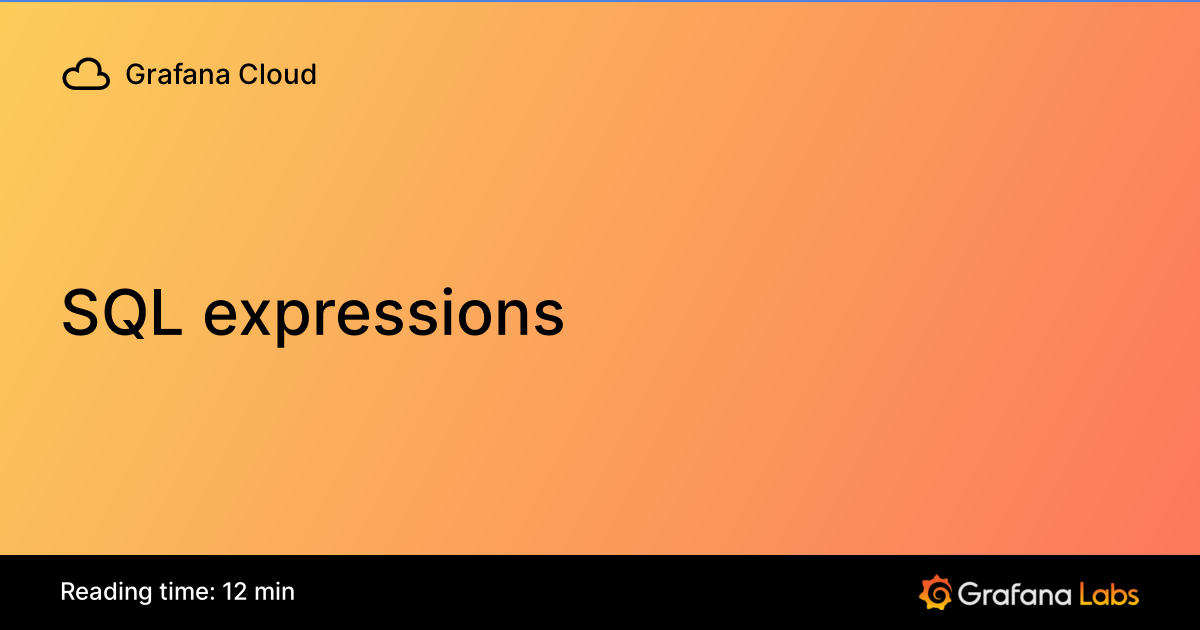 Grafana Cloud

SQL expressions

Reading time: 12 min

Grafana Labs